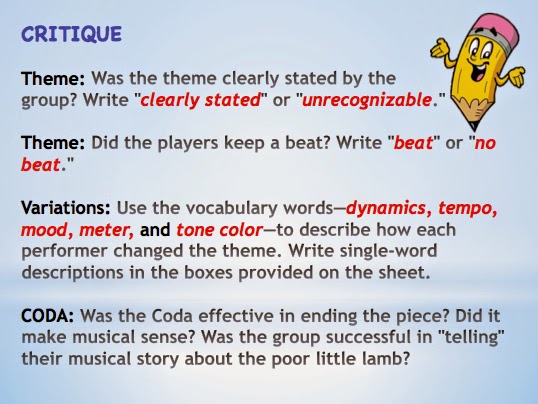 CRITIQUE

Theme: Was the theme clearly stated by the group? Write "clearly stated" or "unrecognizable."

Theme: Did the players keep a beat? Write "beat" or "no beat."

Variations: Use the vocabulary words—dynamics, tempo, mood, meter, and tone color—to describe how each performer changed the theme. Write single-word descriptions in the boxes provided on the sheet.

CODA: Was the Coda effective in ending the piece? Did it make musical sense? Was the group successful in "telling" their musical story about the poor little lamb?